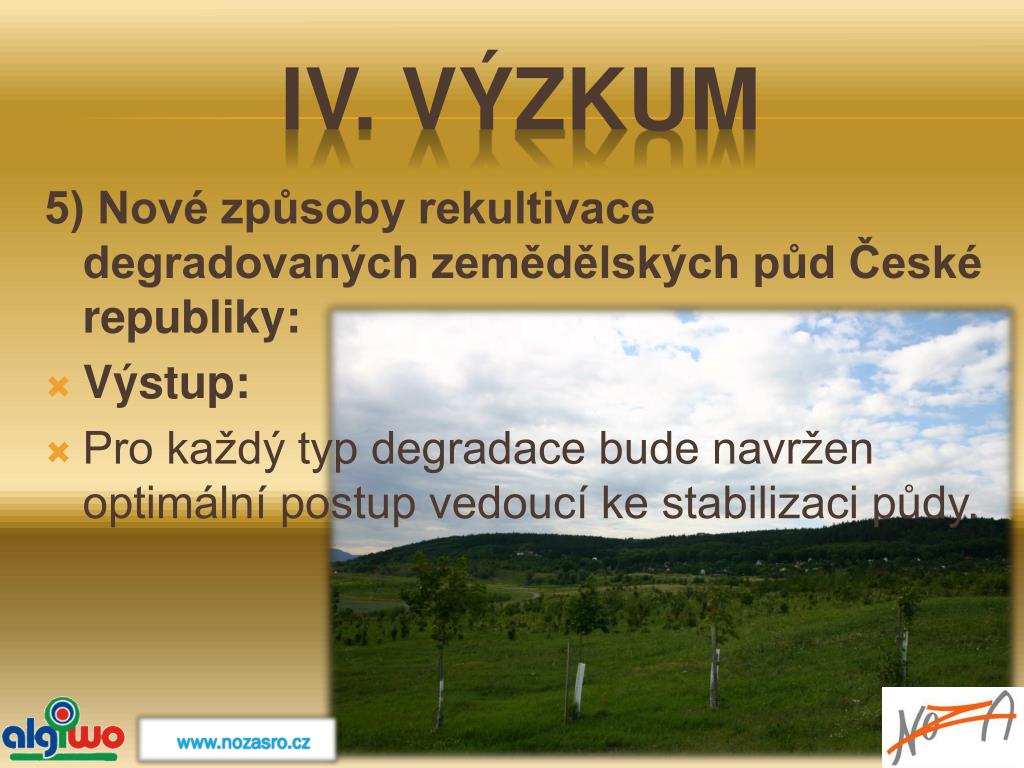 IV. VÝZKUM

5) Nové způsoby rekultivace degradovaných zemědělských půd České republiky:

Výstup:

Pro každý typ degradace bude navržen optimální postup vedoucí ke stabilizaci půdy.

algiwo

www.nozasro.cz

NOZA